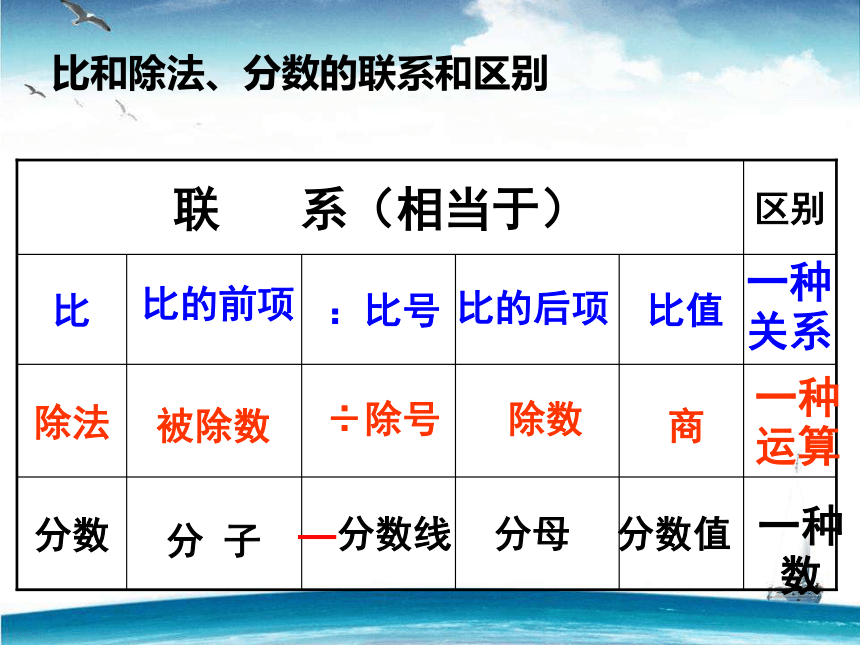 比和除法、分数的联系和区别

| 联　　系（相当于） | | | | | 区别 |
|---|---|---|---|---|---|
| 比 | 比的前项 | ：比号 | 比的后项 | 比值 | 一种关系 |
| 除法 | 被除数 | ÷除号 | 除数 | 商 | 一种运算 |
| 分数 | 分 子 | —分数线 | 分母 | 分数值 | 一种数 |